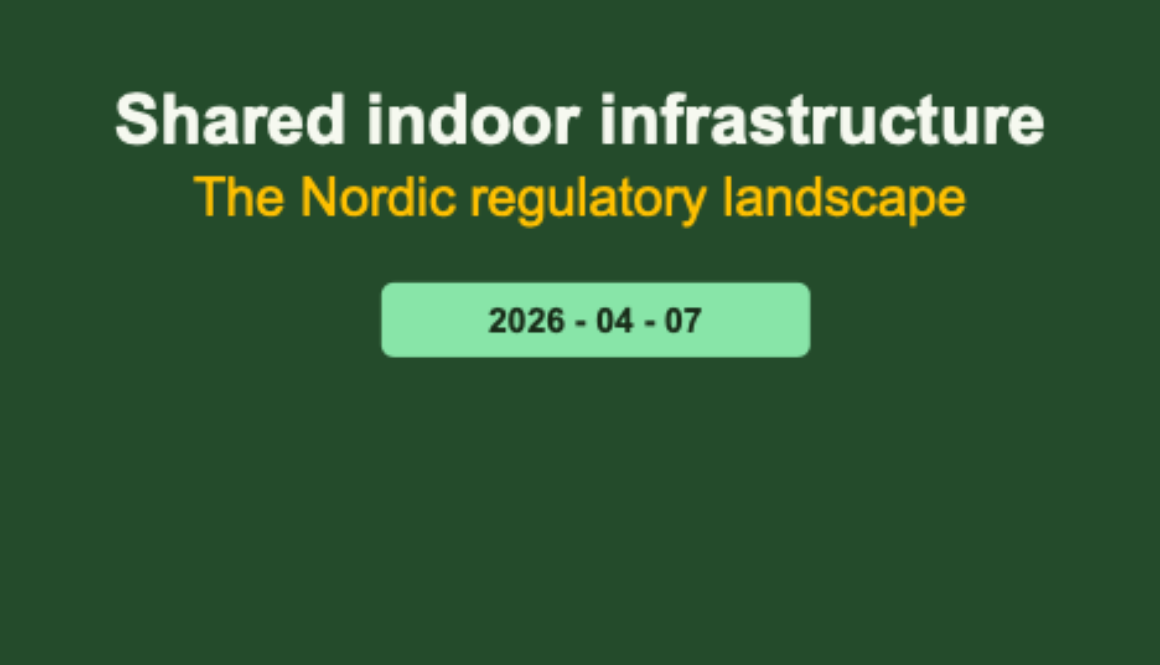 Shared indoor infrastructure
The Nordic regulatory landscape

2026 - 04 - 07